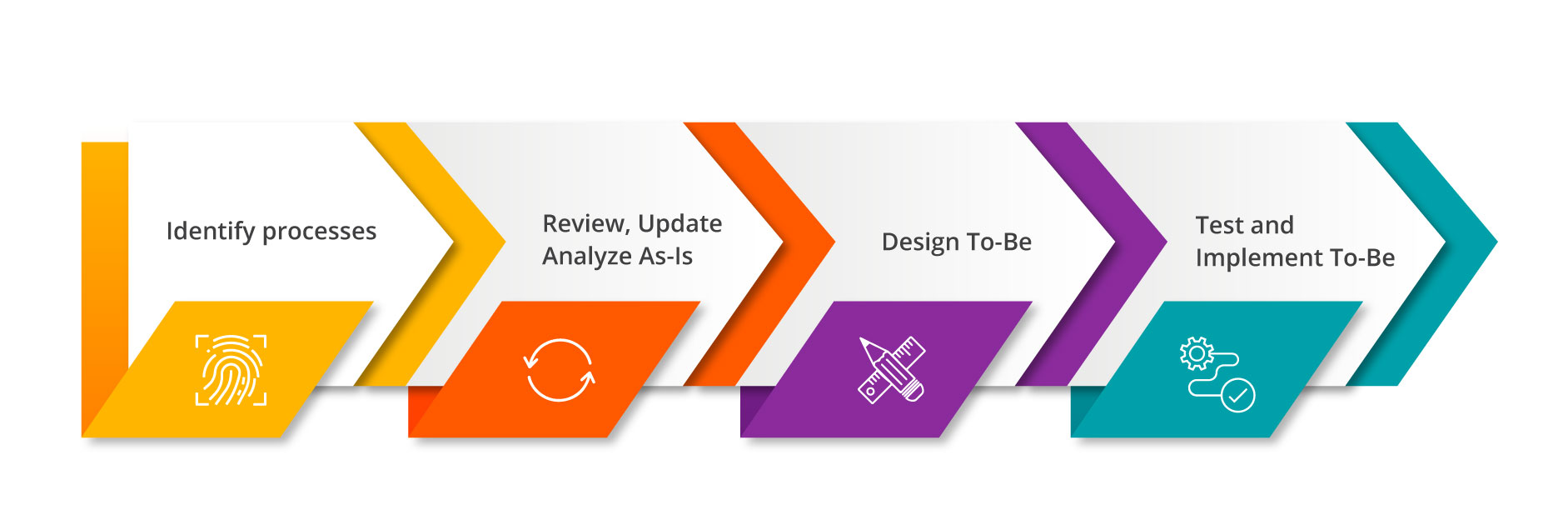 Identify processes

Review, Update
Analyze As-Is

Design To-Be

Test and
Implement To-Be